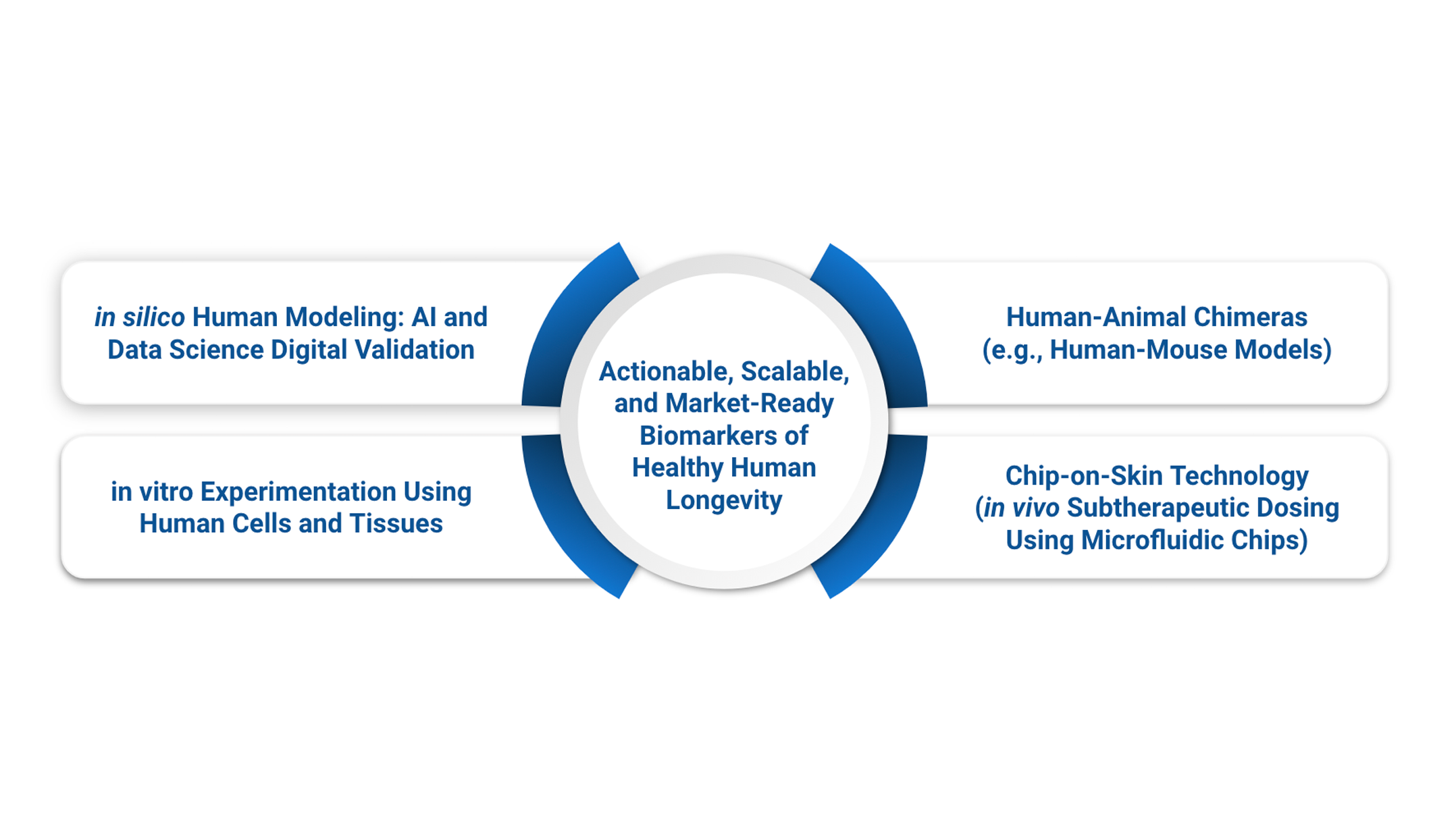 in silico Human Modeling: AI and Data Science Digital Validation

in vitro Experimentation Using Human Cells and Tissues

Actionable, Scalable, and Market-Ready Biomarkers of Healthy Human Longevity

Human-Animal Chimeras (e.g., Human-Mouse Models)

Chip-on-Skin Technology (in vivo Subtherapeutic Dosing Using Microfluidic Chips)